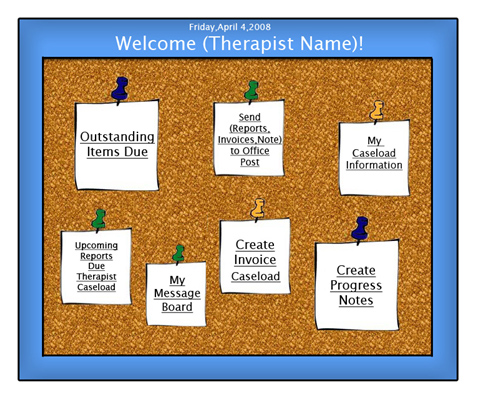 Friday,April 4,2008
Welcome (Therapist Name)!

Outstanding Items Due

Send (Reports, Invoices,Note) to Office Post

My Caseload Information

Upcoming Reports Due Therapist Caseload

My Message Board

Create Invoice Caseload

Create Progress Notes